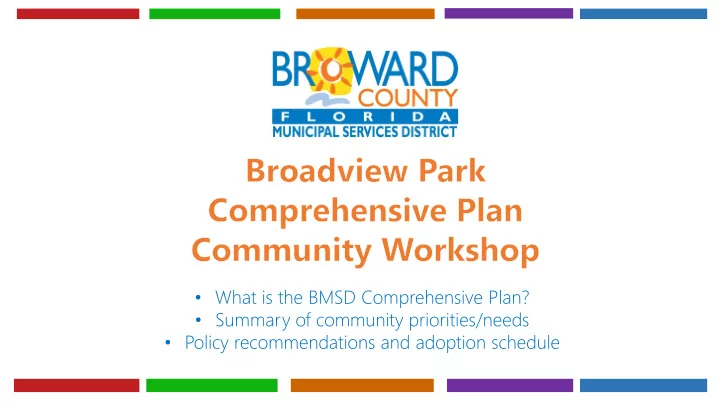 BROWARD COUNTY
FLORIDA
MUNICIPAL SERVICES DISTRICT

Broadview Park Comprehensive Plan Community Workshop

• What is the BMSD Comprehensive Plan?
• Summary of community priorities/needs
• Policy recommendations and adoption schedule